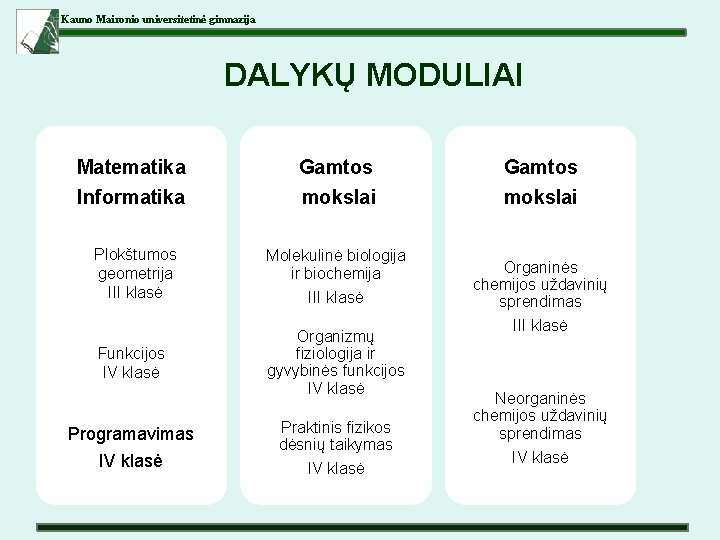 Kauno Maironio universitetinė gimnazija

DALYKŲ MODULIAI

Matematika
Informatika

Plokštumos geometrija
III klasė

Funkcijos
IV klasė

Programavimas
IV klasė

Gamtos mokslai

Molekulinė biologija ir biochemija
III klasė

Organizmų fiziologija ir gyvybinės funkcijos
IV klasė

Praktinis fizikos dėsnių taikymas
IV klasė

Gamtos mokslai

Organinės chemijos uždavinių sprendimas
III klasė

Neorganinės chemijos uždavinių sprendimas
IV klasė